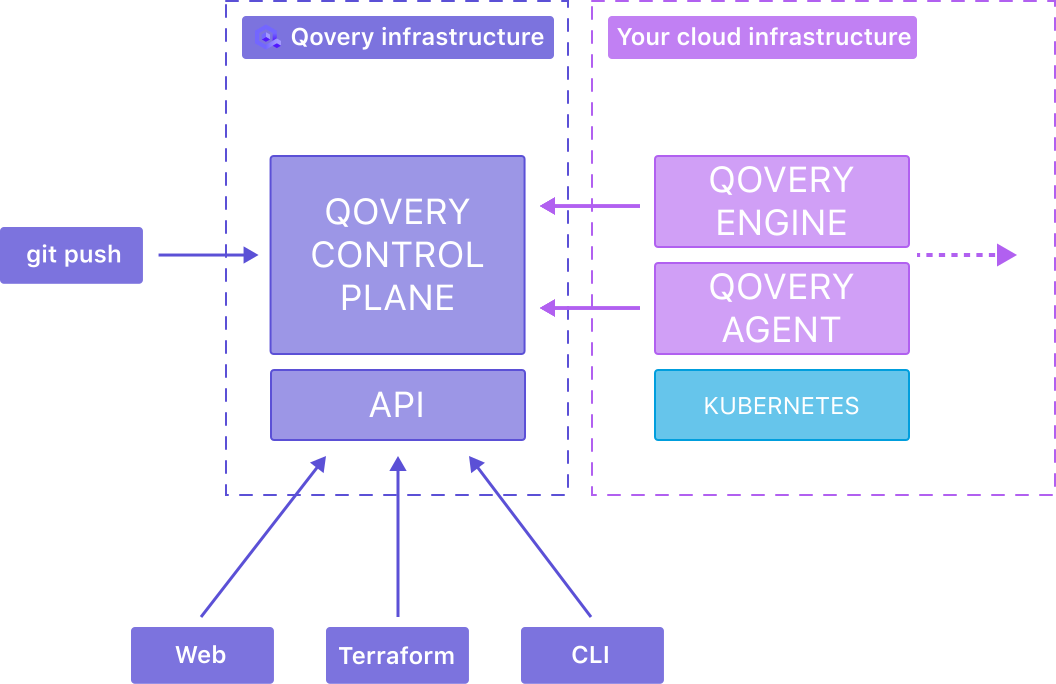 Qovery infrastructure

Your cloud infrastructure

git push

QOVERY CONTROL PLANE

API

QOVERY ENGINE

QOVERY AGENT

KUBERNETES

Web

Terraform

CLI